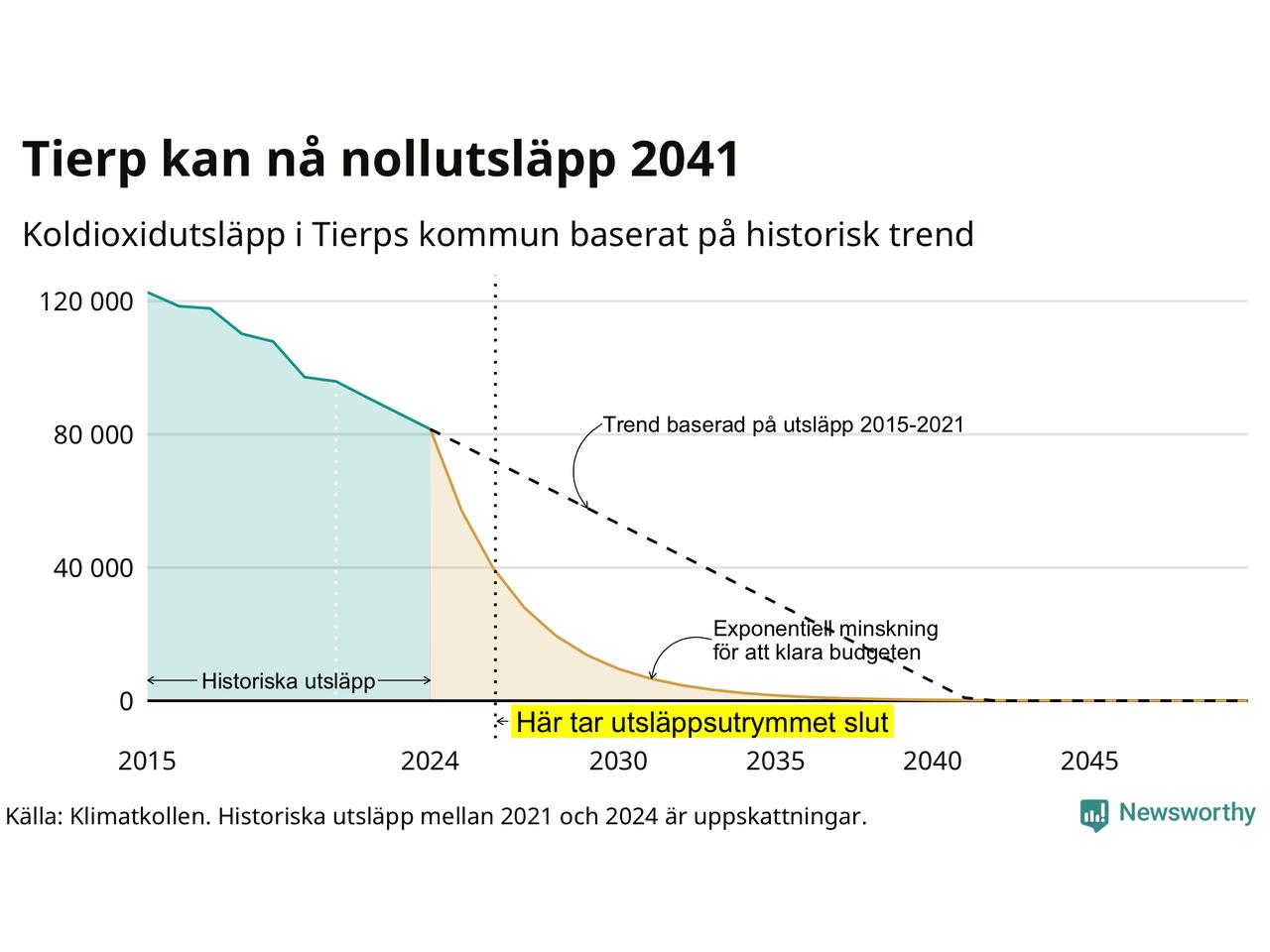 Tierp kan nå nollutsläpp 2041

Koldioxidutsläpp i Tierps kommun baserat på historisk trend

120 000
80 000
40 000
0

Trend baserad på utsläpp 2015-2021

Exponentiell minskning
för att klara budgeten

Historiska utsläpp

Här tar utsläppsutrymmet slut

2015
2024
2030
2035
2040
2045

Källa: Klimatkollen. Historiska utsläpp mellan 2021 och 2024 är uppskattningar.

Newsworthy